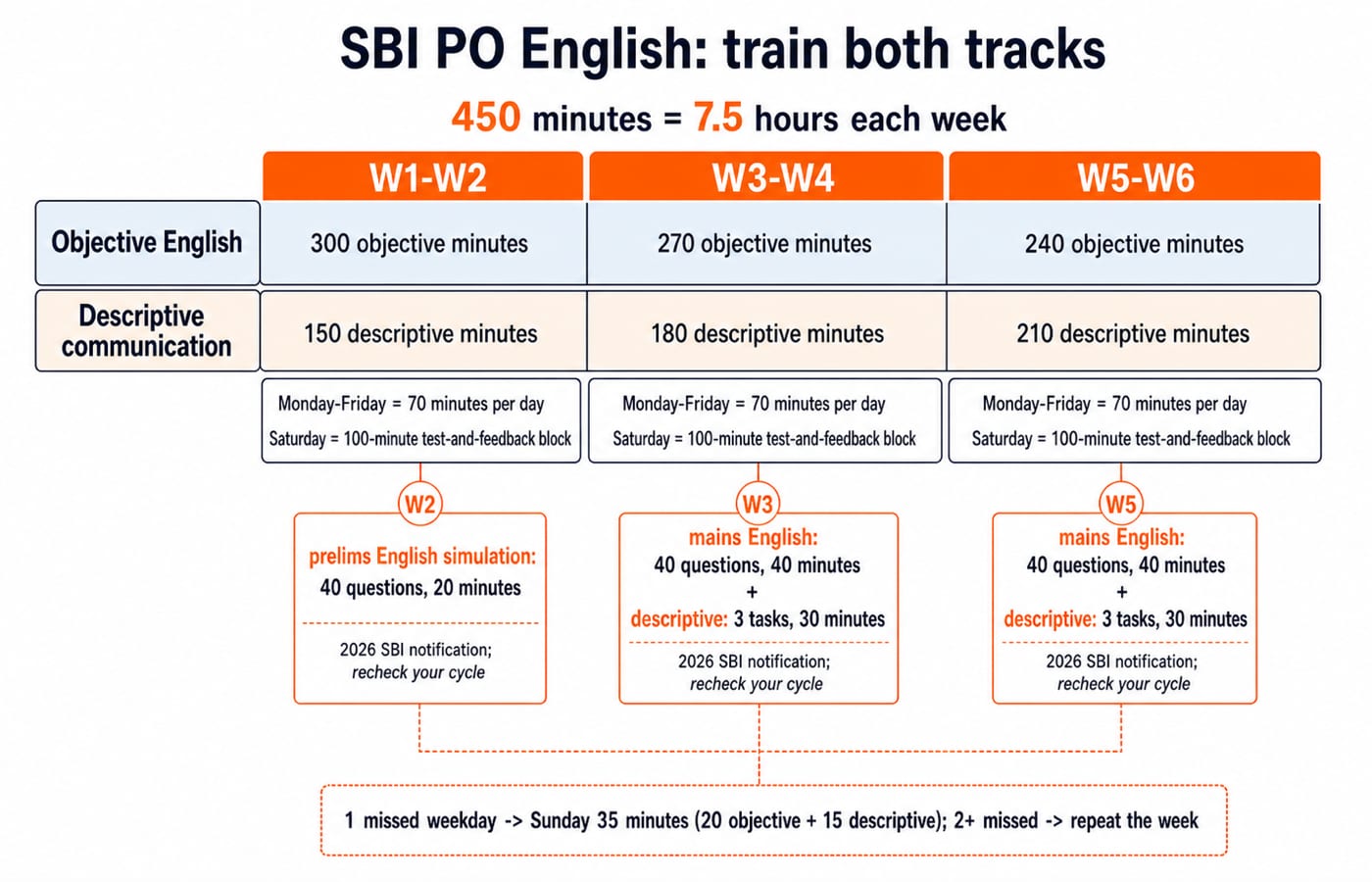 SBI PO English: train both tracks

450 minutes = 7.5 hours each week

| | W1-W2 | W3-W4 | W5-W6 |
|---|---|---|---|
| Objective English | 300 objective minutes | 270 objective minutes | 240 objective minutes |
| Descriptive communication | 150 descriptive minutes | 180 descriptive minutes | 210 descriptive minutes |
| | Monday-Friday = 70 minutes per day Saturday = 100-minute test-and-feedback block | Monday-Friday = 70 minutes per day Saturday = 100-minute test-and-feedback block | Monday-Friday = 70 minutes per day Saturday = 100-minute test-and-feedback block |

W2
prelims English simulation:
40 questions, 20 minutes
2026 SBI notification;
recheck your cycle

W3
mains English:
40 questions, 40 minutes
+
descriptive: 3 tasks, 30 minutes
2026 SBI notification;
recheck your cycle

W5
mains English:
40 questions, 40 minutes
+
descriptive: 3 tasks, 30 minutes
2026 SBI notification;
recheck your cycle

1 missed weekday -> Sunday 35 minutes (20 objective + 15 descriptive); 2+ missed -> repeat the week